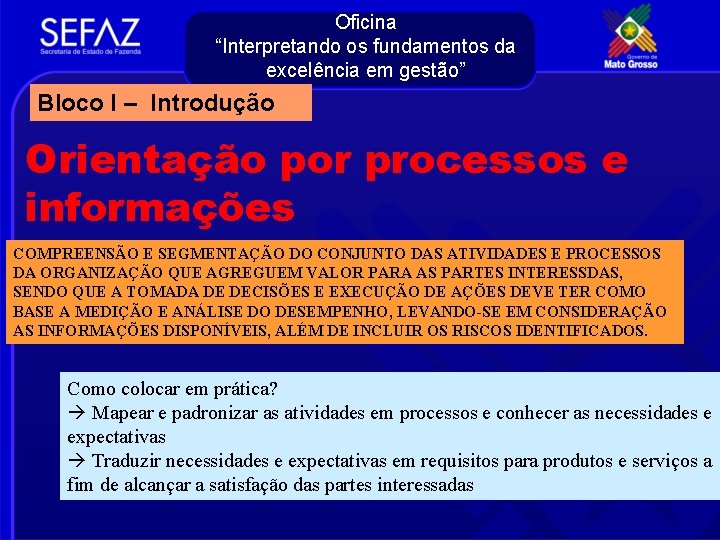 SEFAZ
Secretaria de Estado de Fazenda

Oficina
"Interpretando os fundamentos da excelência em gestão"

Governo de
Mato Grosso

Bloco I – Introdução

Orientação por processos e informações

COMPREENSÃO E SEGMENTAÇÃO DO CONJUNTO DAS ATIVIDADES E PROCESSOS DA ORGANIZAÇÃO QUE AGREGUEM VALOR PARA AS PARTES INTERESSDAS, SENDO QUE A TOMADA DE DECISÕES E EXECUÇÃO DE AÇÕES DEVE TER COMO BASE A MEDIÇÃO E ANÁLISE DO DESEMPENHO, LEVANDO-SE EM CONSIDERAÇÃO AS INFORMAÇÕES DISPONÍVEIS, ALÉM DE INCLUIR OS RISCOS IDENTIFICADOS.

Como colocar em prática?
→ Mapear e padronizar as atividades em processos e conhecer as necessidades e expectativas
→ Traduzir necessidades e expectativas em requisitos para produtos e serviços a fim de alcançar a satisfação das partes interessadas